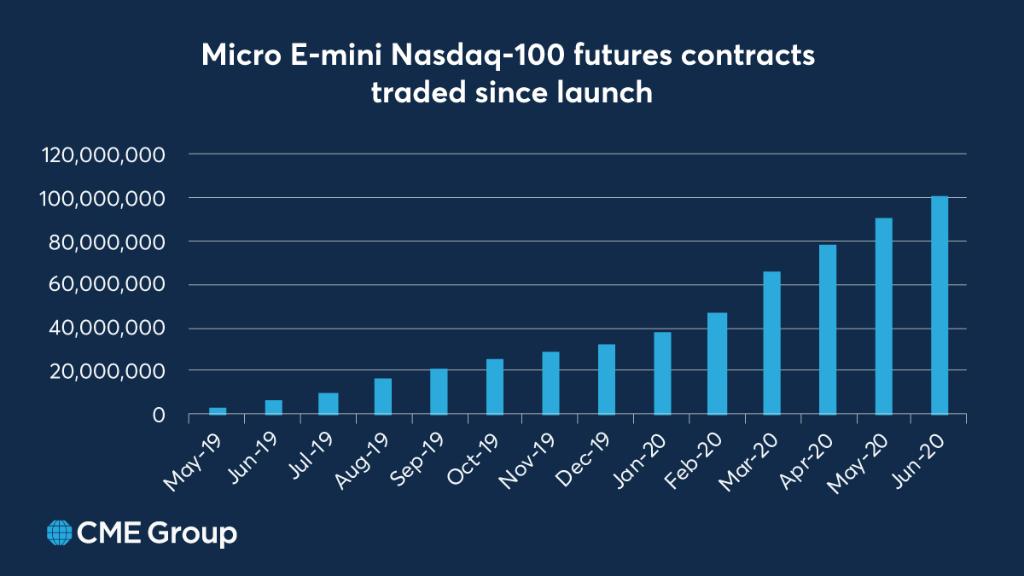 Micro E-mini Nasdaq-100 futures contracts traded since launch

120,000,000
100,000,000
80,000,000
60,000,000
40,000,000
20,000,000
0

May-19
Jun-19
Jul-19
Aug-19
Sep-19
Oct-19
Nov-19
Dec-19
Jan-20
Feb-20
Mar-20
Apr-20
May-20
Jun-20

CME Group